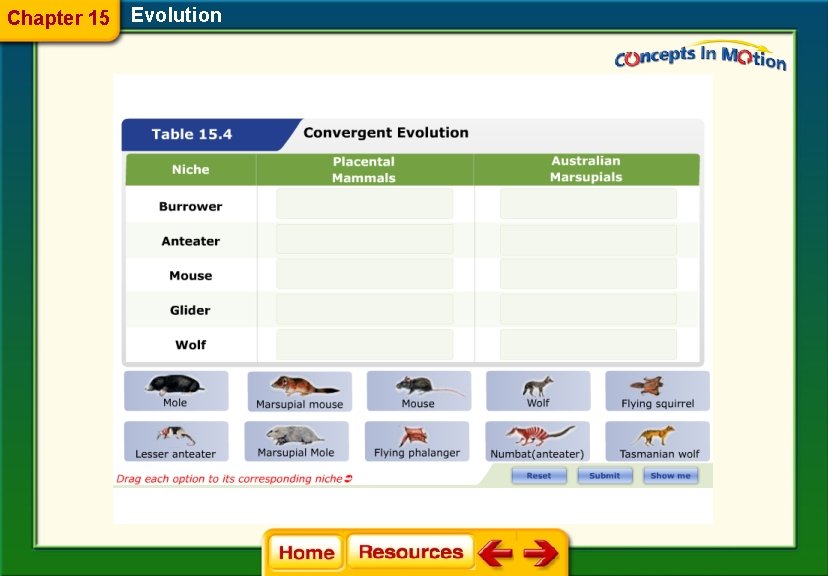 Chapter 15 Evolution

Concepts In Motion

Table 15.4 Convergent Evolution

| Niche | Placental Mammals | Australian Marsupials |
|---|---|---|
| Burrower | | |
| Anteater | | |
| Mouse | | |
| Glider | | |
| Wolf | | |

Mole
Marsupial mouse
Mouse
Wolf
Flying squirrel
Lesser anteater
Marsupial Mole
Flying phalanger
Numbat(anteater)
Tasmanian wolf

Drag each option to its corresponding niche

Reset
Submit
Show me

Home
Resources